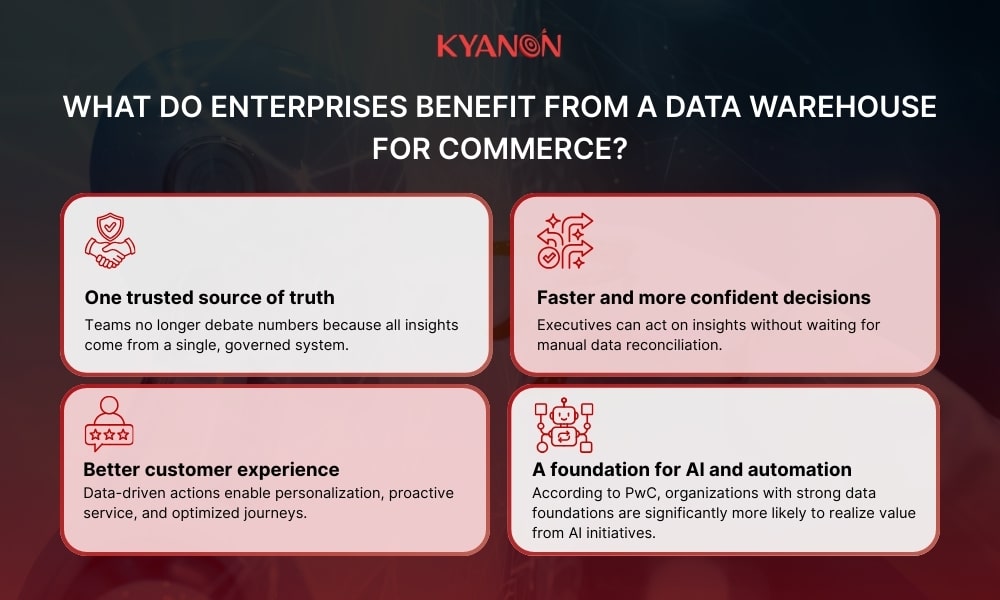 KYANON

WHAT DO ENTERPRISES BENEFIT FROM A DATA WAREHOUSE FOR COMMERCE?

One trusted source of truth
Teams no longer debate numbers because all insights come from a single, governed system.

Faster and more confident decisions
Executives can act on insights without waiting for manual data reconciliation.

Better customer experience
Data-driven actions enable personalization, proactive service, and optimized journeys.

A foundation for AI and automation
According to PwC, organizations with strong data foundations are significantly more likely to realize value from AI initiatives.